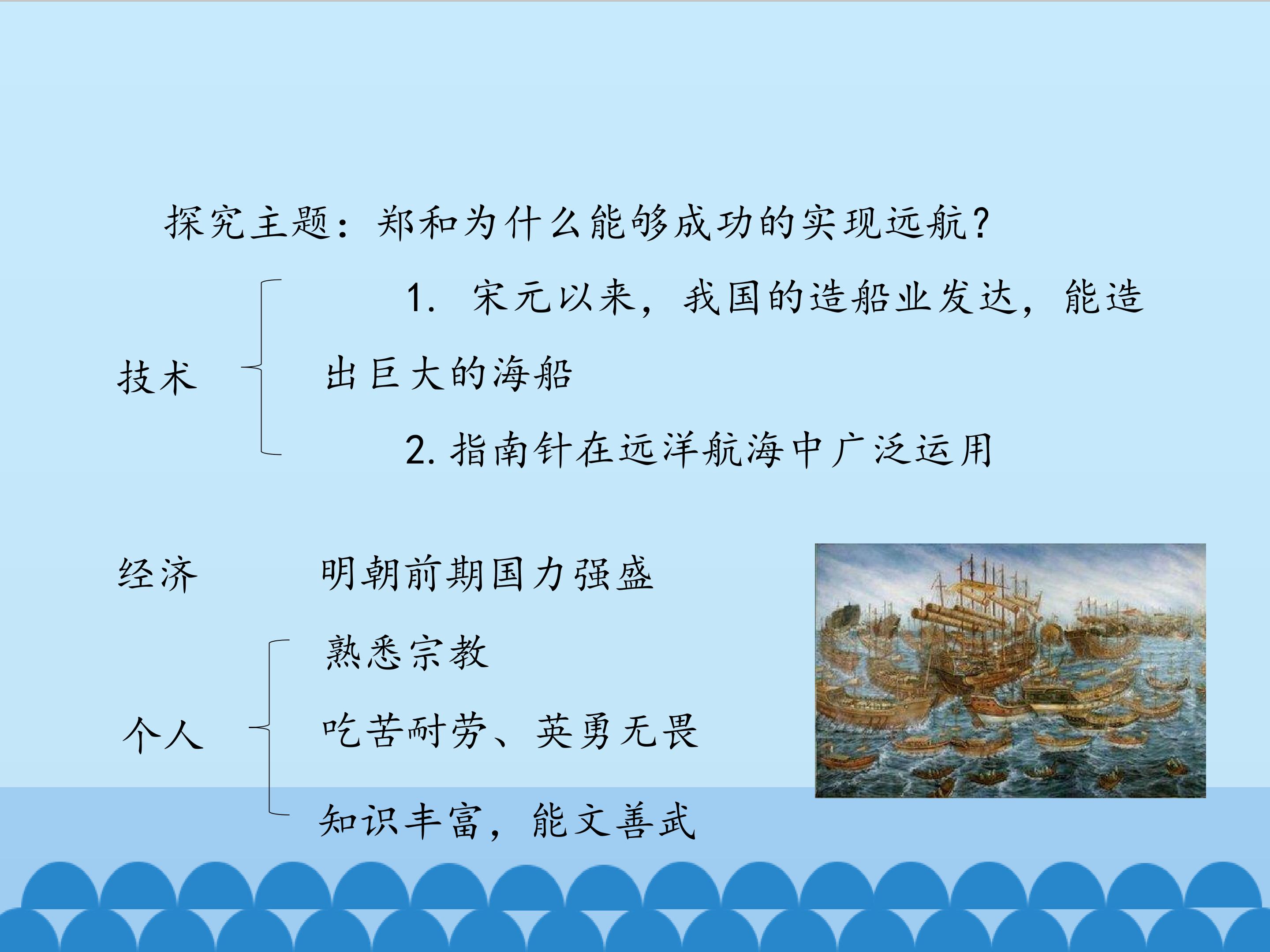 探究主题：郑和为什么能够成功的实现远航？

技术

1. 宋元以来，我国的造船业发达，能造出巨大的海船

2. 指南针在远洋航海中广泛运用

经济

明朝前期国力强盛

个人

熟悉宗教

吃苦耐劳、英勇无畏

知识丰富，能文善武